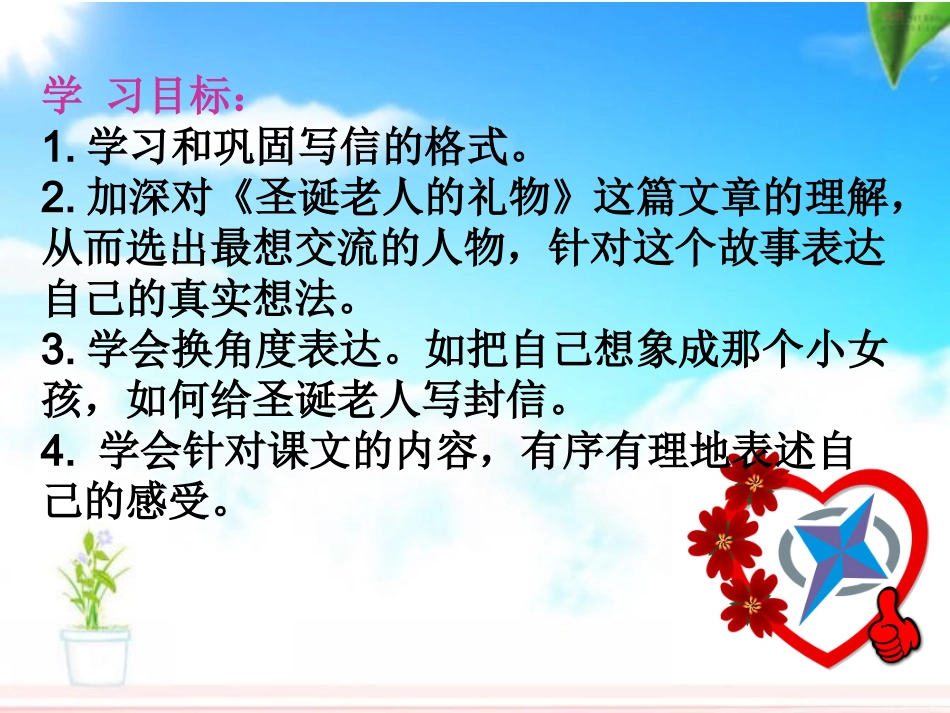 学 习目标：
1. 学习和巩固写信的格式。
2. 加深对《圣诞老人的礼物》这篇文章的理解，从而选出最想交流的人物，针对这个故事表达自己的真实想法。
3. 学会换角度表达。如把自己想象成那个小女孩，如何给圣诞老人写封信。
4. 学会针对课文的内容，有序有理地表述自己的感受。